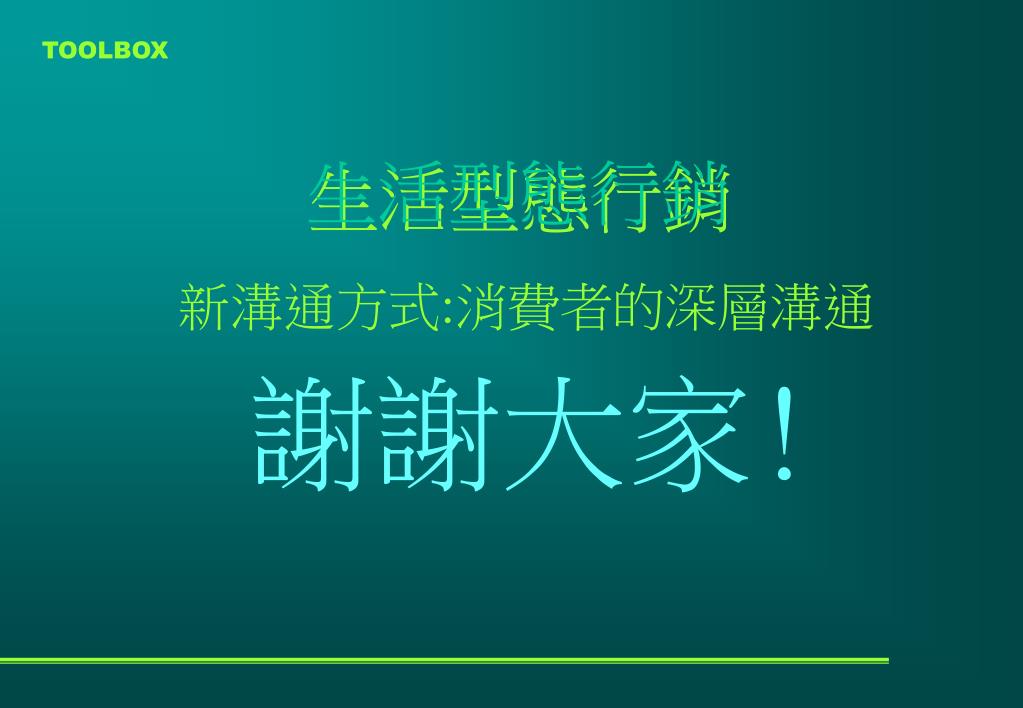 TOOLBOX

生活型態行銷

新溝通方式:消費者的深層溝通

謝謝大家!